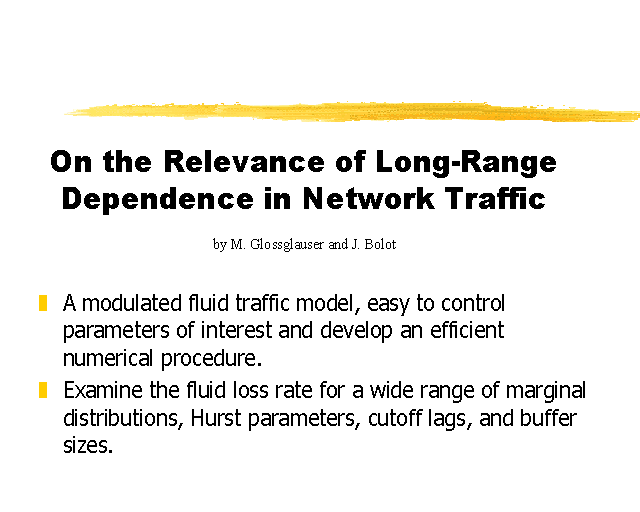 On the Relevance of Long-Range Dependence in Network Traffic

by M. Glossglauser and J. Bolot

A modulated fluid traffic model, easy to control parameters of interest and develop an efficient numerical procedure.

Examine the fluid loss rate for a wide range of marginal distributions, Hurst parameters, cutoff lags, and buffer sizes.